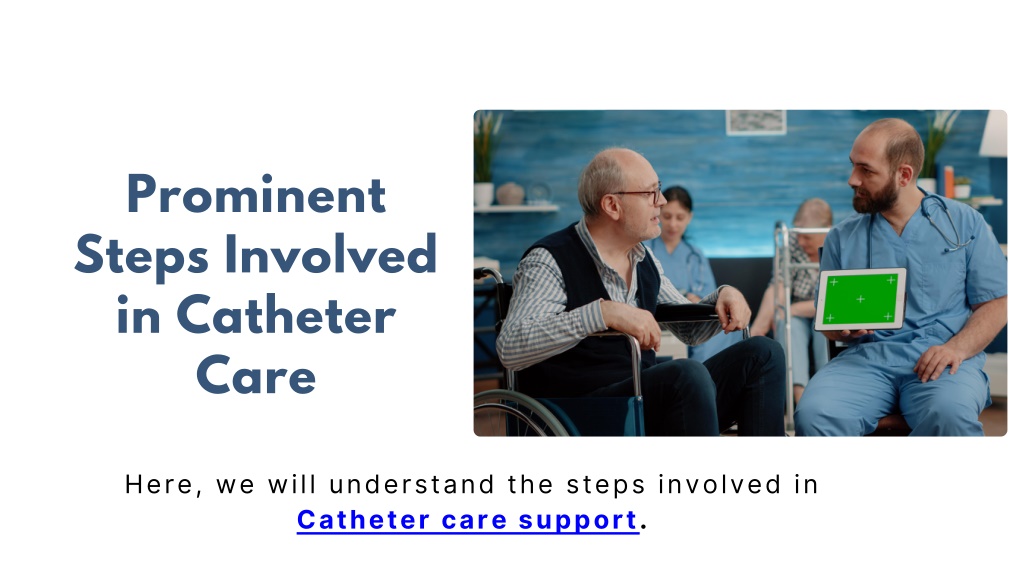 Prominent Steps Involved in Catheter Care

Here, we will understand the steps involved in Catheter care support.